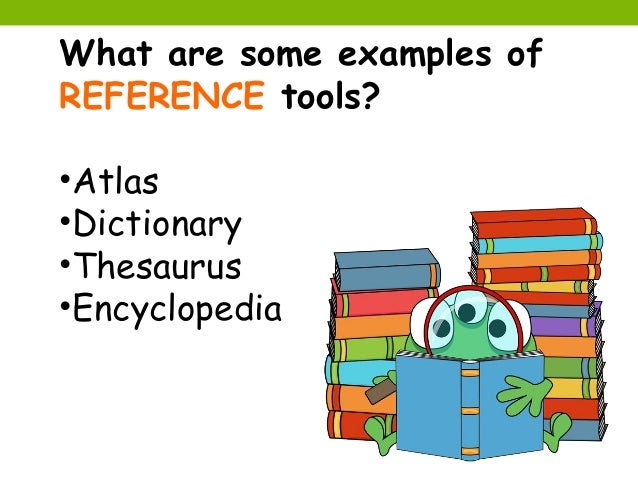 What are some examples of REFERENCE tools?

•Atlas
•Dictionary
•Thesaurus
•Encyclopedia